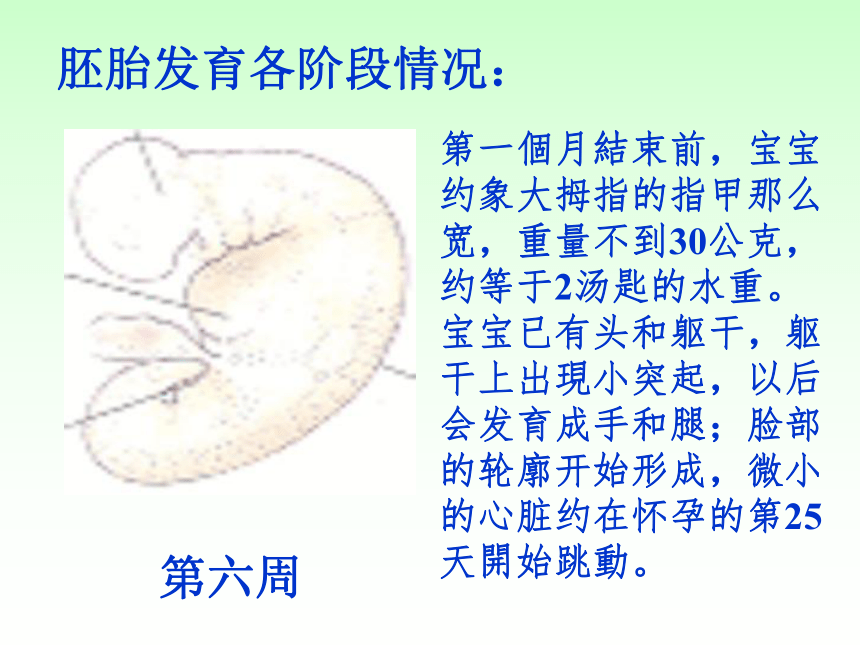 胚胎发育各阶段情况：

第一個月結束前，宝宝约象大拇指的指甲那么宽，重量不到30公克，约等于2汤匙的水重。宝宝已有头和躯干，躯干上出現小突起，以后会发育成手和腿；脸部的轮廓开始形成，微小的心脏约在怀孕的第25天開始跳動。

第六周